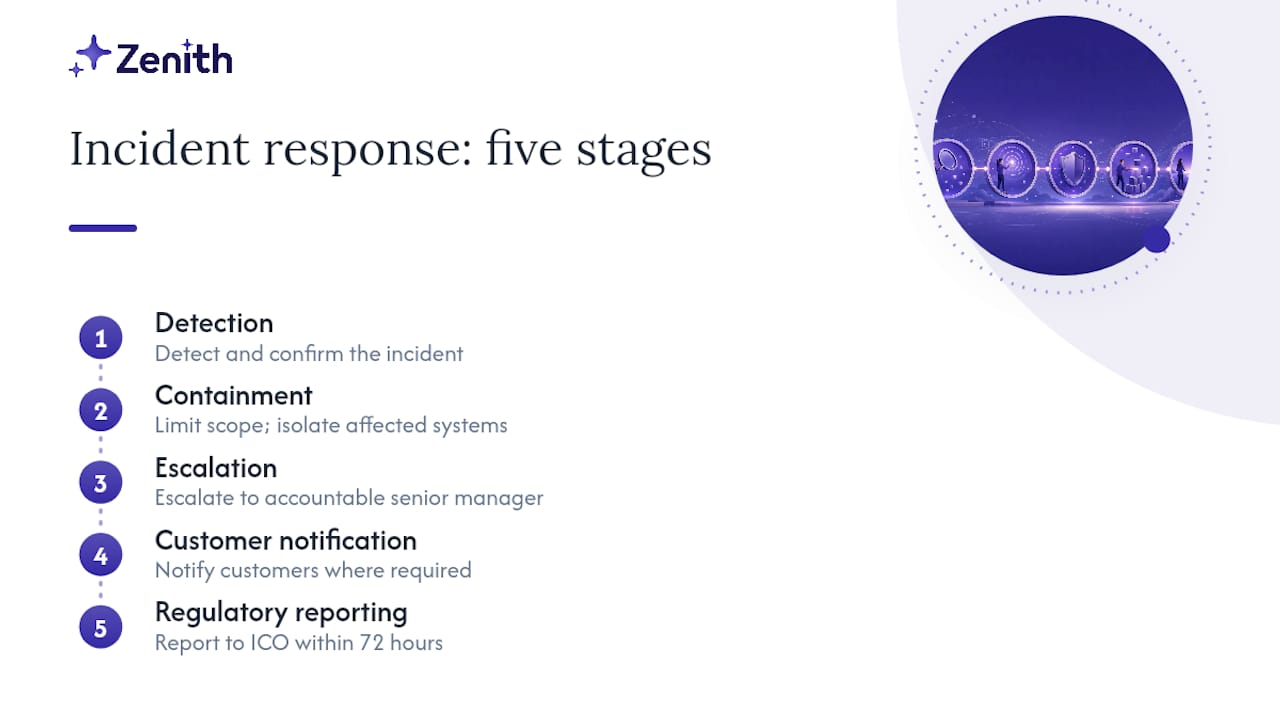 Zenith

Incident response: five stages

1 Detection
Detect and confirm the incident

2 Containment
Limit scope; isolate affected systems

3 Escalation
Escalate to accountable senior manager

4 Customer notification
Notify customers where required

5 Regulatory reporting
Report to ICO within 72 hours